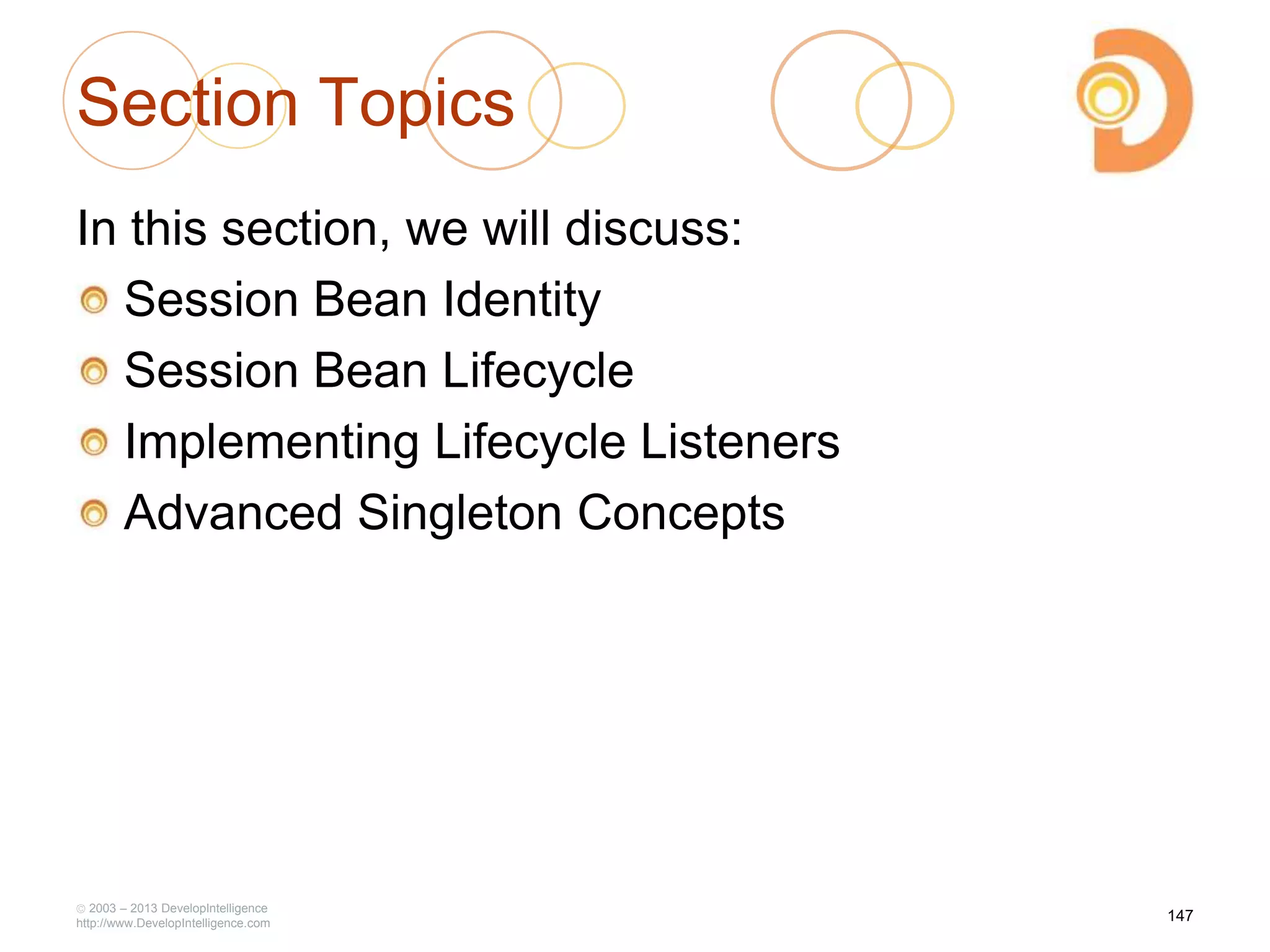 Section Topics

In this section, we will discuss:

Session Bean Identity

Session Bean Lifecycle

Implementing Lifecycle Listeners

Advanced Singleton Concepts

© 2003 – 2013 DevelopIntelligence
http://www.DevelopIntelligence.com

147